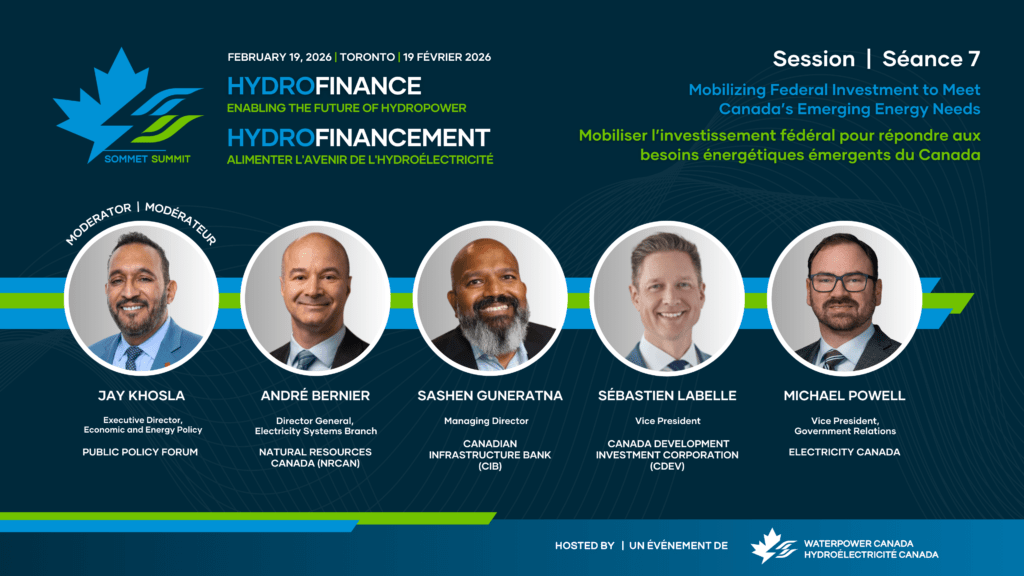 SOMMET SUMMIT

FEBRUARY 19, 2026 | TORONTO | 19 FÉVRIER 2026

HYDROFINANCE
ENABLING THE FUTURE OF HYDROPOWER

HYDROFINANCEMENT
ALIMENTER L'AVENIR DE L'HYDROÉLECTRICITÉ

Session | Séance 7

Mobilizing Federal Investment to Meet Canada's Emerging Energy Needs

Mobiliser l'investissement fédéral pour répondre aux besoins énergétiques émergents du Canada

MODERATOR | MODÉRATEUR

JAY KHOSLA
Executive Director, Economic and Energy Policy
PUBLIC POLICY FORUM

ANDRÉ BERNIER
Director General, Electricity Systems Branch
NATURAL RESOURCES CANADA (NRCAN)

SASHEN GUNERATNA
Managing Director
CANADIAN INFRASTRUCTURE BANK (CIB)

SÉBASTIEN LABELLE
Vice President
CANADA DEVELOPMENT INVESTMENT CORPORATION (CDEV)

MICHAEL POWELL
Vice President, Government Relations
ELECTRICITY CANADA

HOSTED BY | UN ÉVÉNEMENT DE

WATERPOWER CANADA
HYDROÉLECTRICITÉ CANADA